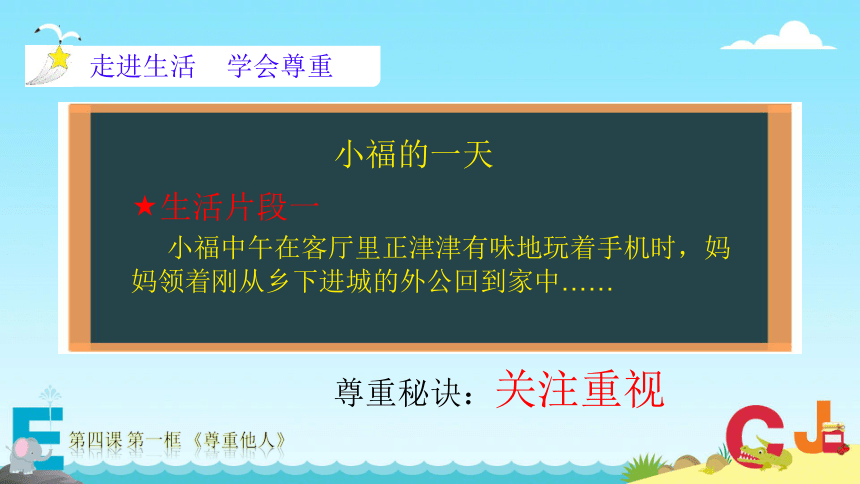 走进生活　学会尊重

小福的一天

★生活片段一

小福中午在客厅里正津津有味地玩着手机时，妈妈领着刚从乡下进城的外公回到家中……

尊重秘诀：关注重视

第四课 第一框 《尊重他人》